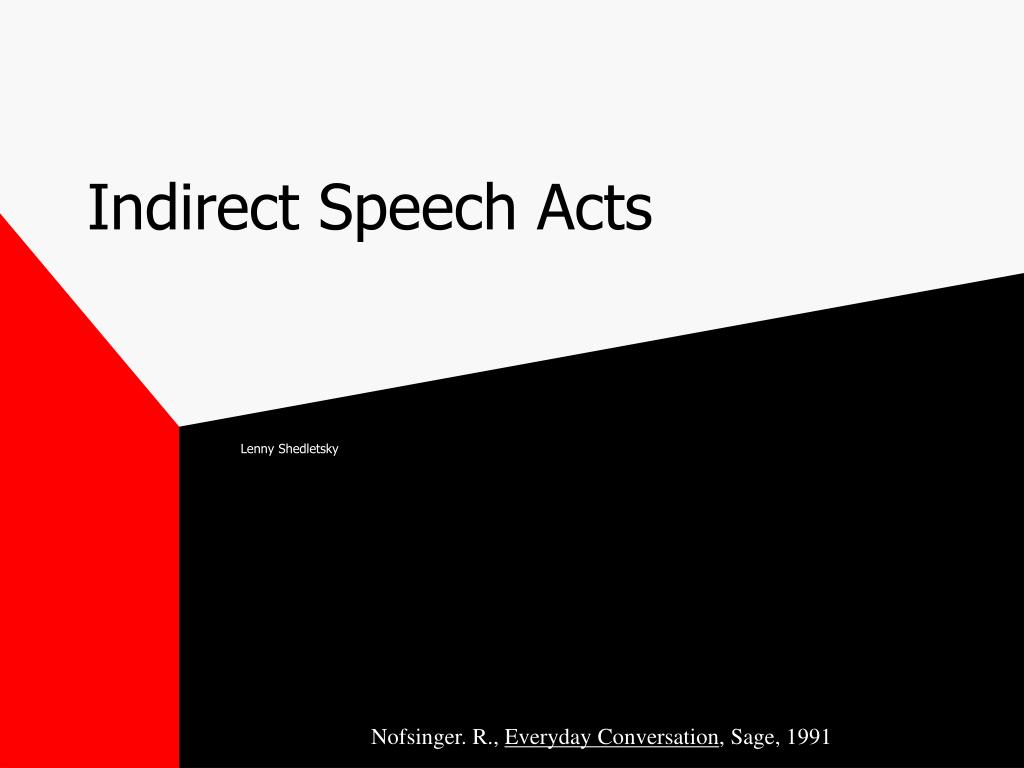 Indirect Speech Acts

Lenny Shedletsky

Nofsinger. R., Everyday Conversation, Sage, 1991